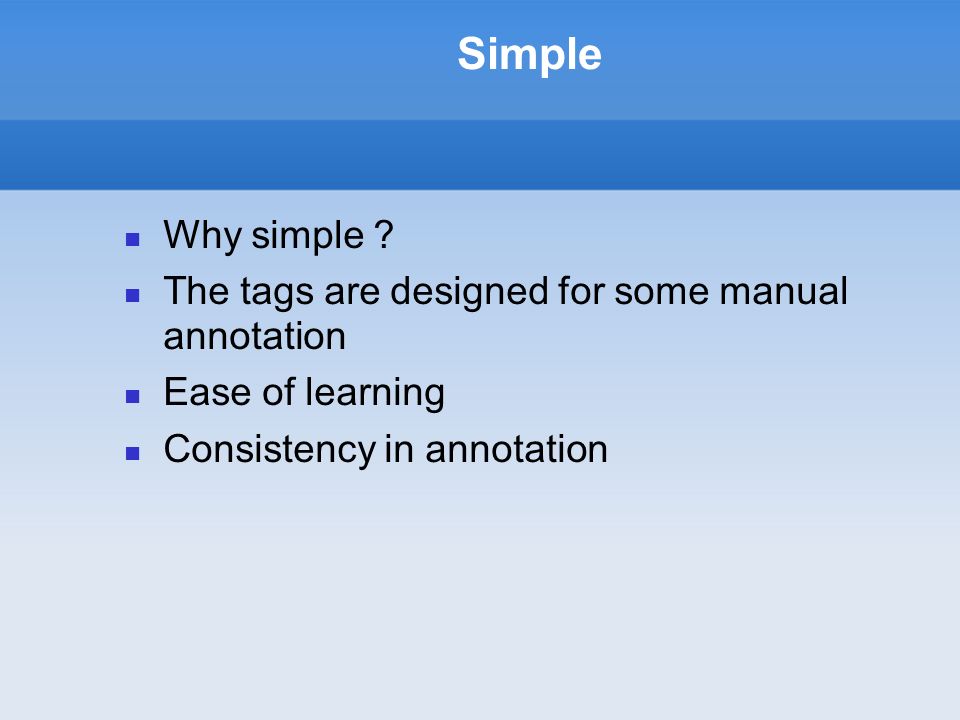 Simple

- Why simple ?
- The tags are designed for some manual annotation
- Ease of learning
- Consistency in annotation